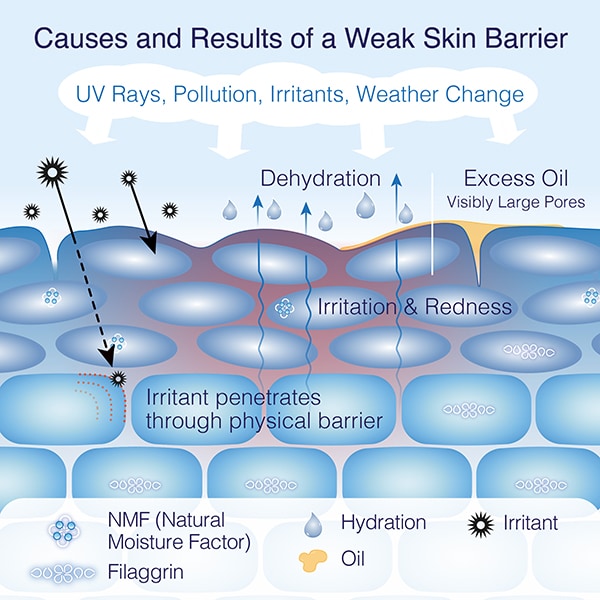 Causes and Results of a Weak Skin Barrier

UV Rays, Pollution, Irritants, Weather Change

Dehydration

Excess Oil
Visibly Large Pores

Irritation & Redness

Irritant penetrates through physical barrier

NMF (Natural Moisture Factor)

Filaggrin

Hydration

Oil

Irritant